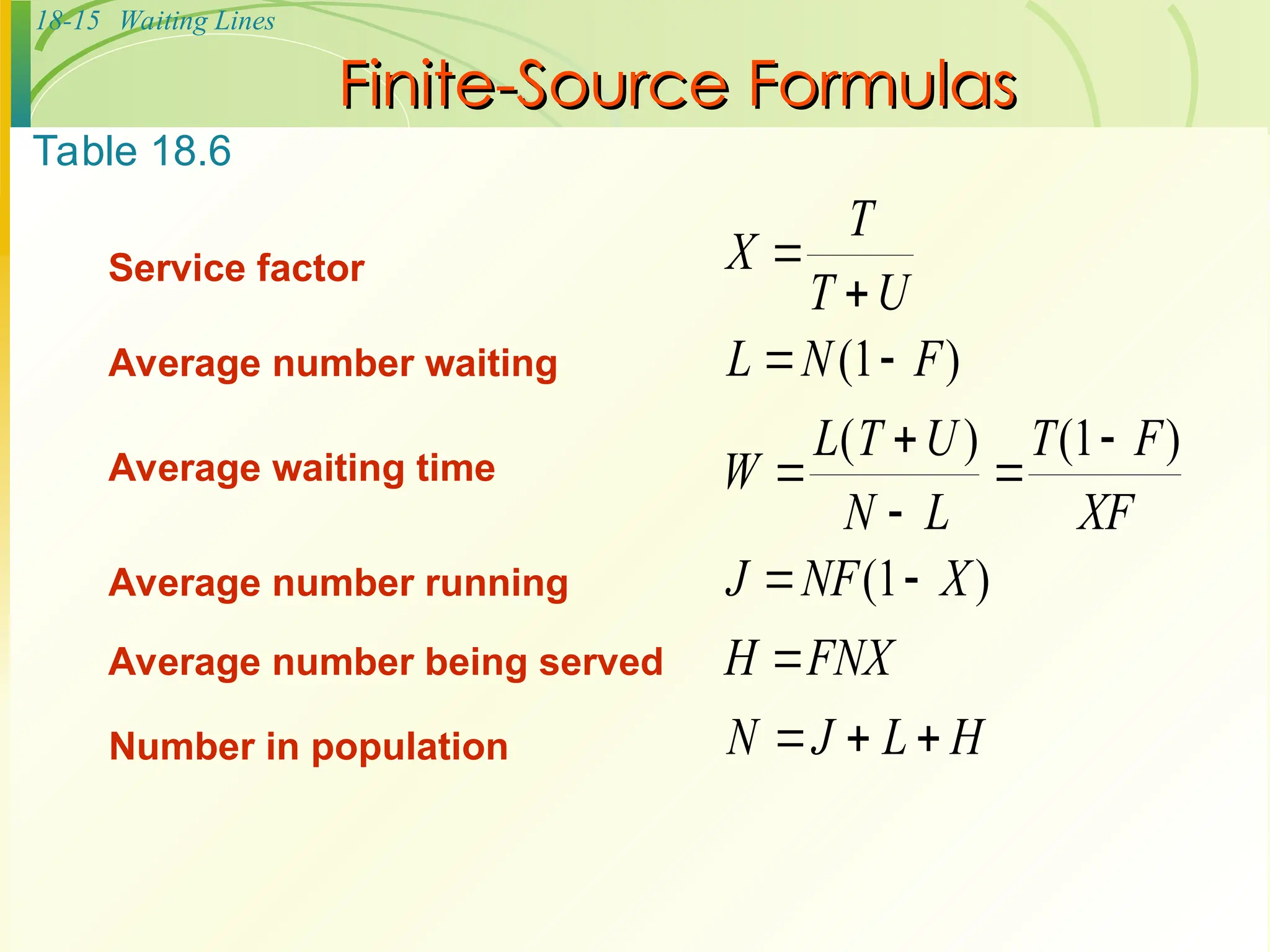 18-15 Waiting Lines

Finite-Source Formulas

Table 18.6

Service factor $X = \frac{T}{T+U}$

Average number waiting $L = N(1-F)$

Average waiting time $W = \frac{L(T+U)}{N-L} = \frac{T(1-F)}{XF}$

Average number running $J = NF(1-X)$

Average number being served $H = FNX$

Number in population $N = J + L + H$